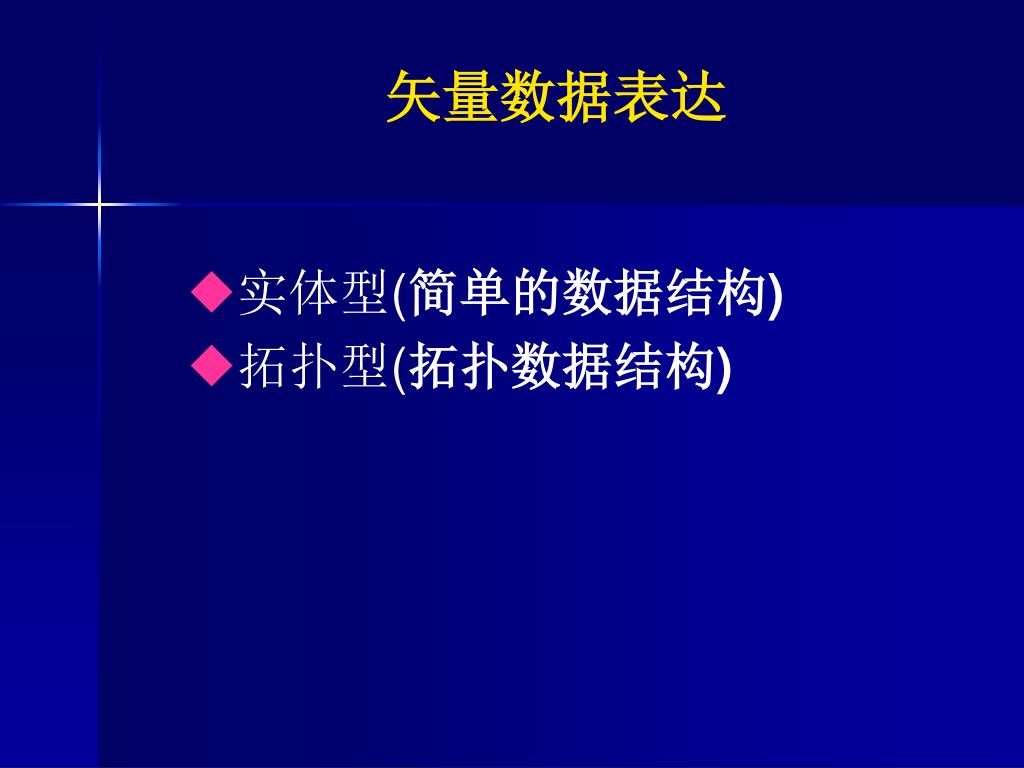 矢量数据表达

◆实体型(简单的数据结构)
◆拓扑型(拓扑数据结构)